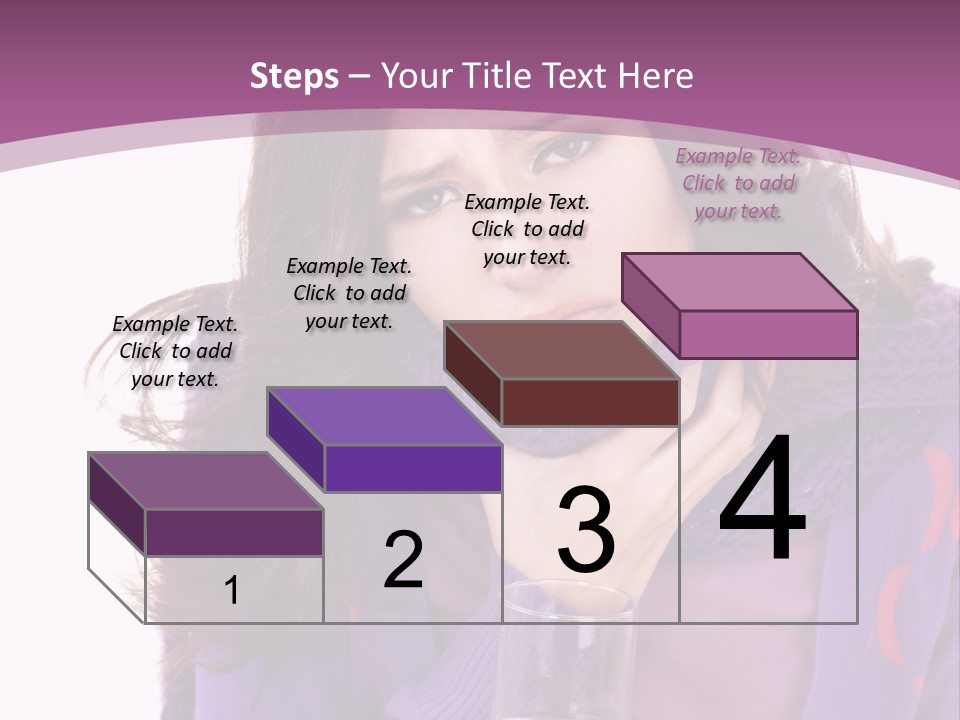 Steps – Your Title Text Here

Example Text. Click to add your text.

Example Text. Click to add your text.

Example Text. Click to add your text.

Example Text. Click to add your text.

1

2

3

4